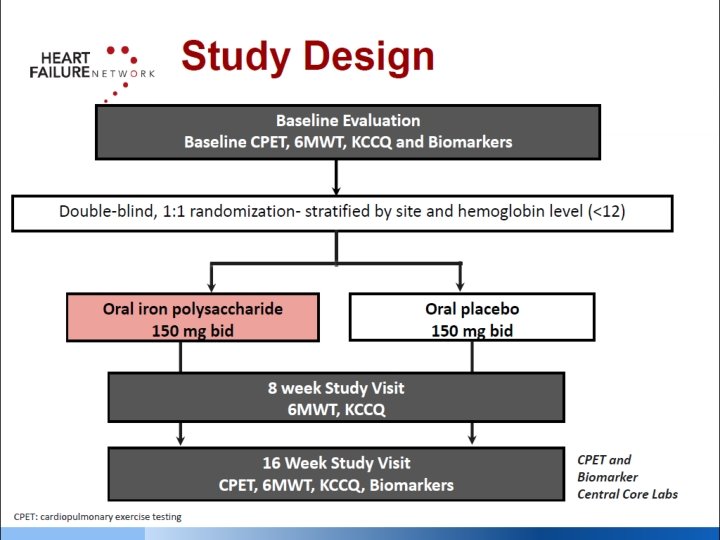 HEART FAILURE NETWORK

Study Design

Baseline Evaluation
Baseline CPET, 6MWT, KCCQ and Biomarkers

Double-blind, 1:1 randomization- stratified by site and hemoglobin level (<12)

Oral iron polysaccharide
150 mg bid

Oral placebo
150 mg bid

8 week Study Visit
6MWT, KCCQ

16 Week Study Visit
CPET, 6MWT, KCCQ, Biomarkers

CPET and Biomarker Central Core Labs

CPET: cardiopulmonary exercise testing